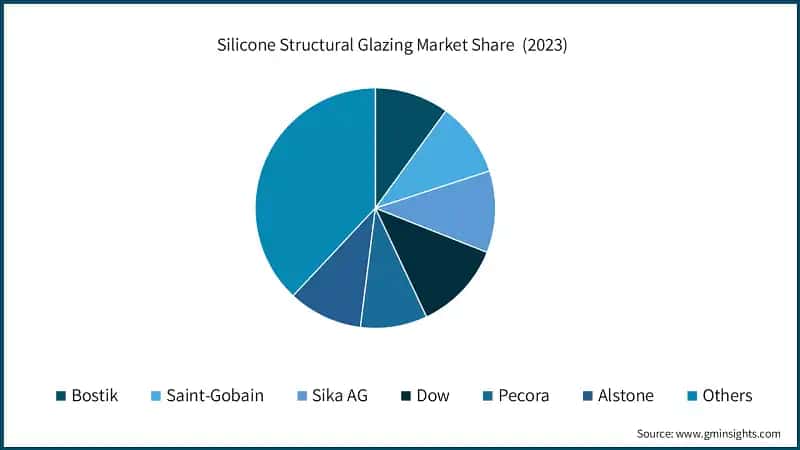 Silicone Structural Glazing Market Share (2023)

Bostik
Saint-Gobain
Sika AG
Dow
Pecora
Alstone
Others

Source: www.gminsights.com